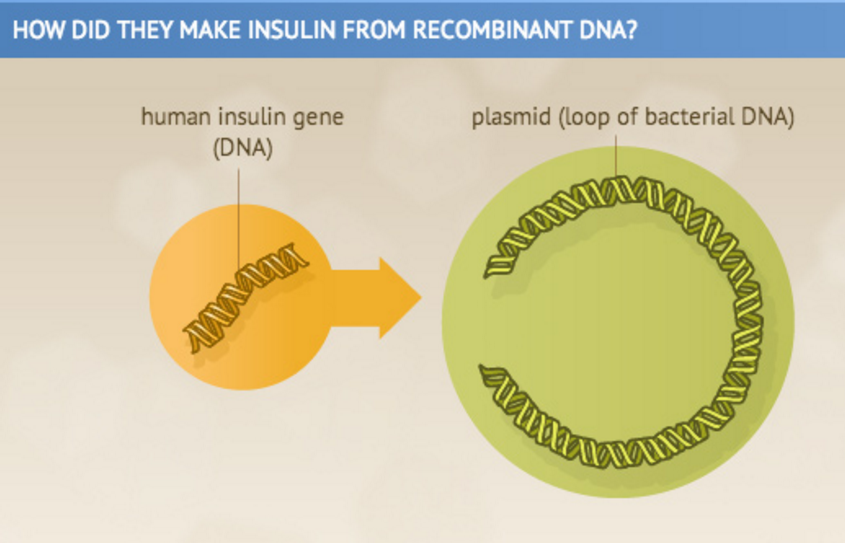 HOW DID THEY MAKE INSULIN FROM RECOMBINANT DNA?

human insulin gene (DNA)

plasmid (loop of bacterial DNA)